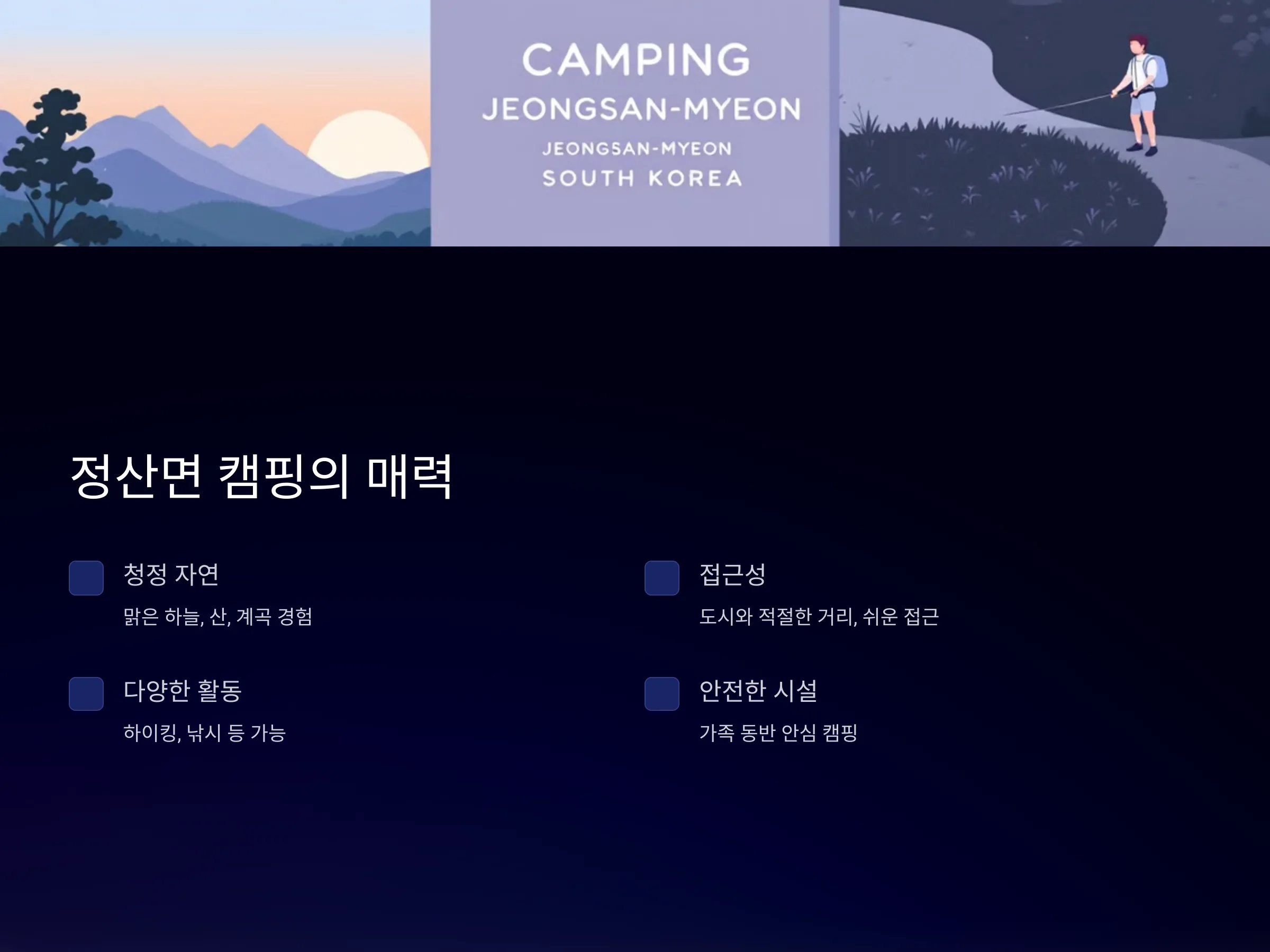 CAMPING
JEONGSAN-MYEON
JEONGSAN-MYEON
SOUTH KOREA

정산면 캠핑의 매력

청정 자연

맑은 하늘, 산, 계곡 경험

다양한 활동

하이킹, 낚시 등 가능

접근성

도시와 적절한 거리, 쉬운 접근

안전한 시설

가족 동반 안심 캠핑